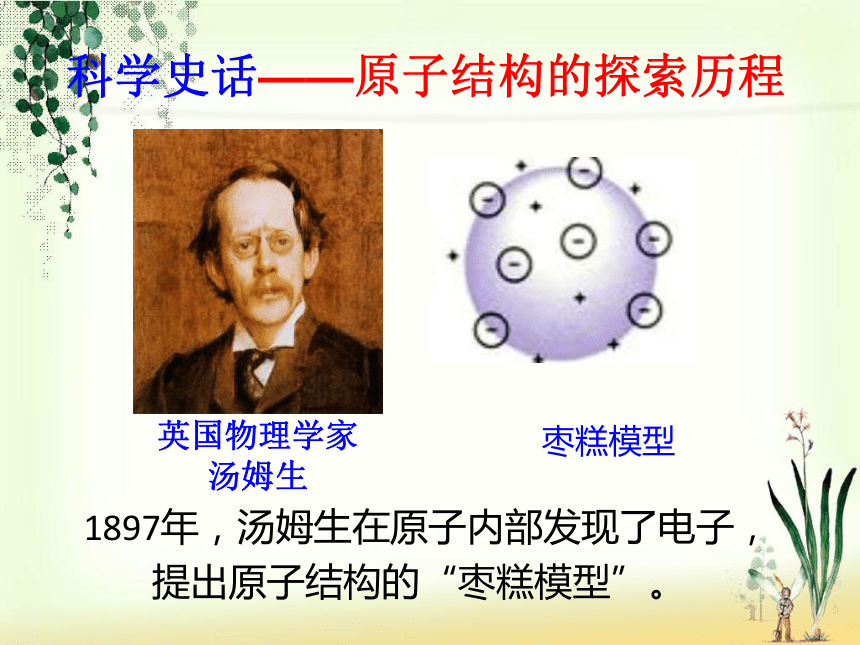 科学史话——原子结构的探索历程

英国物理学家
汤姆生

枣糕模型

1897年，汤姆生在原子内部发现了电子，提出原子结构的“枣糕模型”。